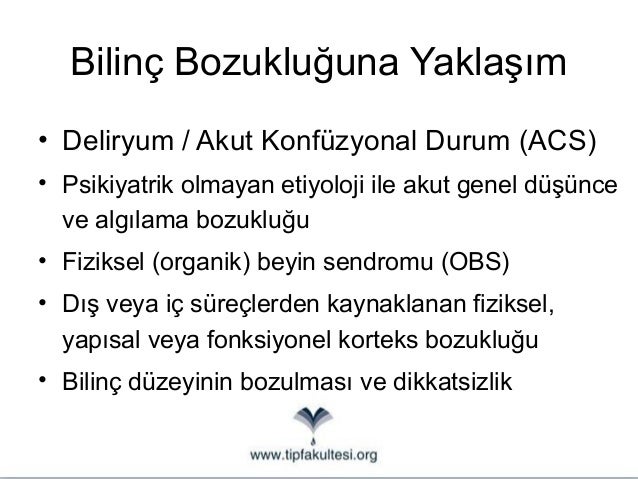 Bilinç Bozukluğuna Yaklaşım

• Deliryum / Akut Konfüzyonal Durum (ACS)
• Psikiyatrik olmayan etiyoloji ile akut genel düşünce ve algılama bozukluğu
• Fiziksel (organik) beyin sendromu (OBS)
• Dış veya iç süreçlerden kaynaklanan fiziksel, yapısal veya fonksiyonel korteks bozukluğu
• Bilinç düzeyinin bozulması ve dikkatsizlik

www.tipfakultesi.org